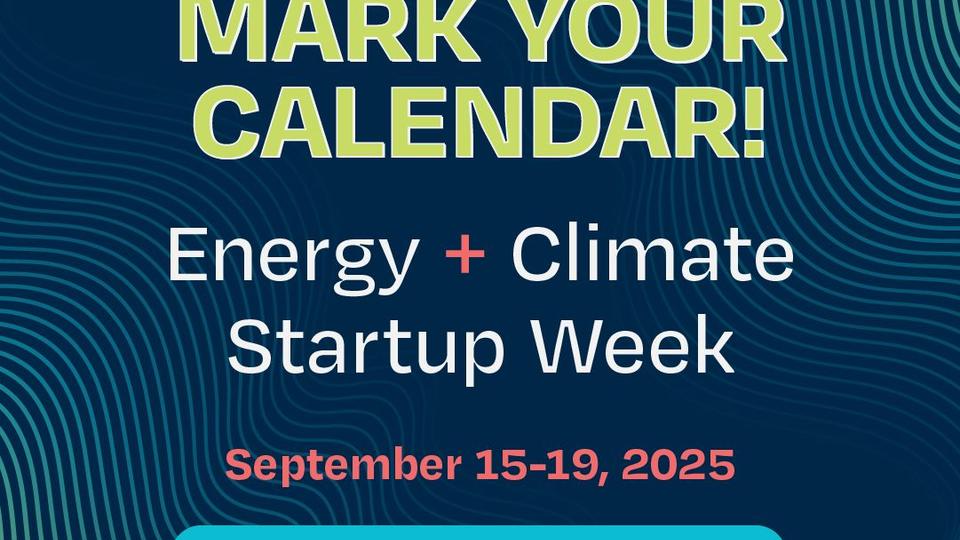 MARK YOUR CALENDAR!

Energy + Climate Startup Week

September 15-19, 2025